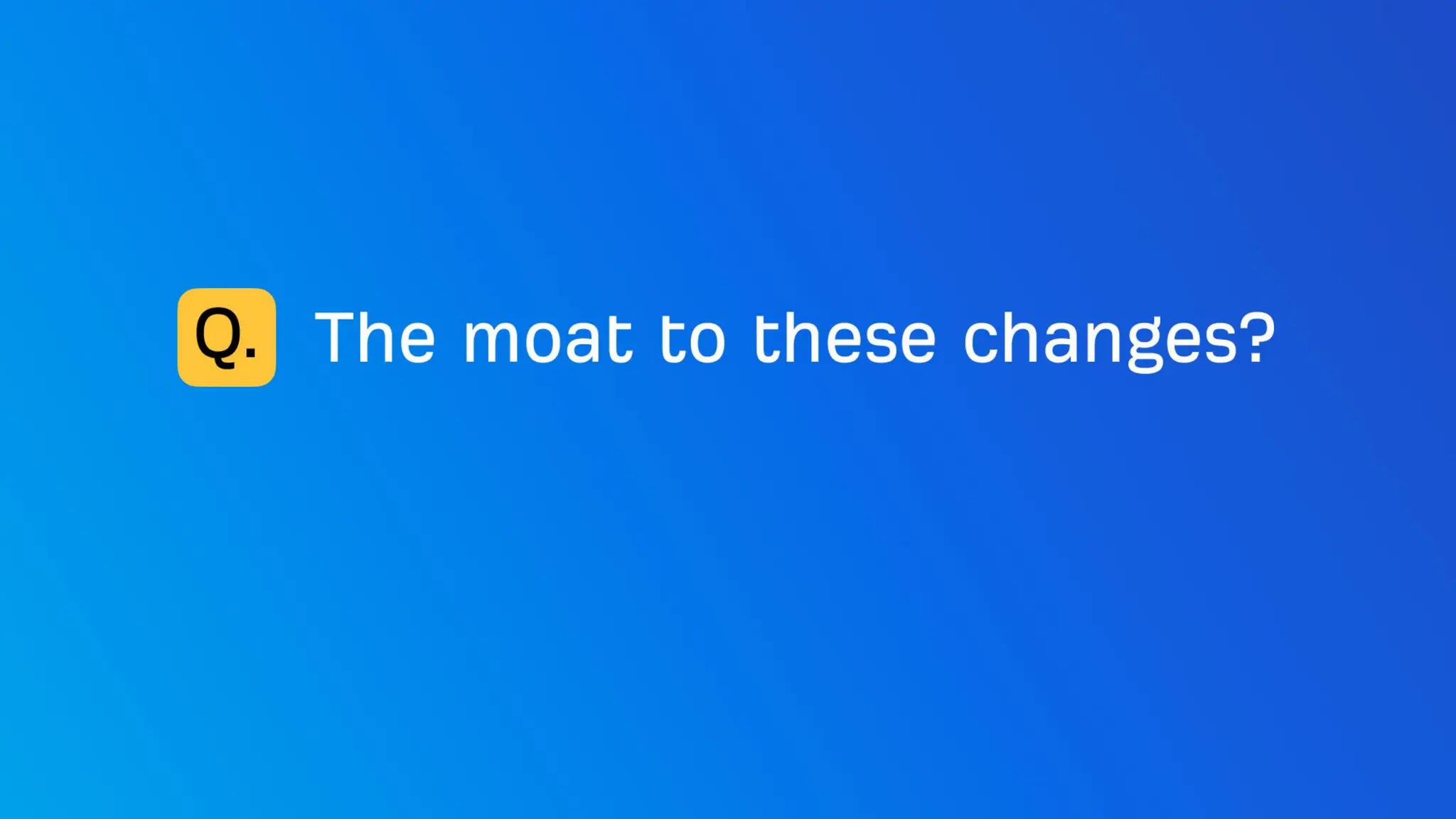 Q. The moat to these changes?